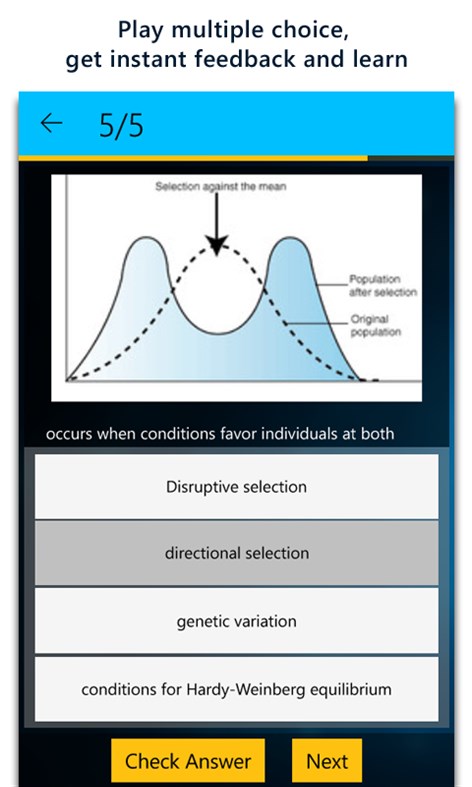 Play multiple choice, get instant feedback and learn

←   5/5

Selection against the mean

Population after selection

Original population

occurs when conditions favor individuals at both

Disruptive selection

directional selection

genetic variation

conditions for Hardy-Weinberg equilibrium

Check Answer

Next